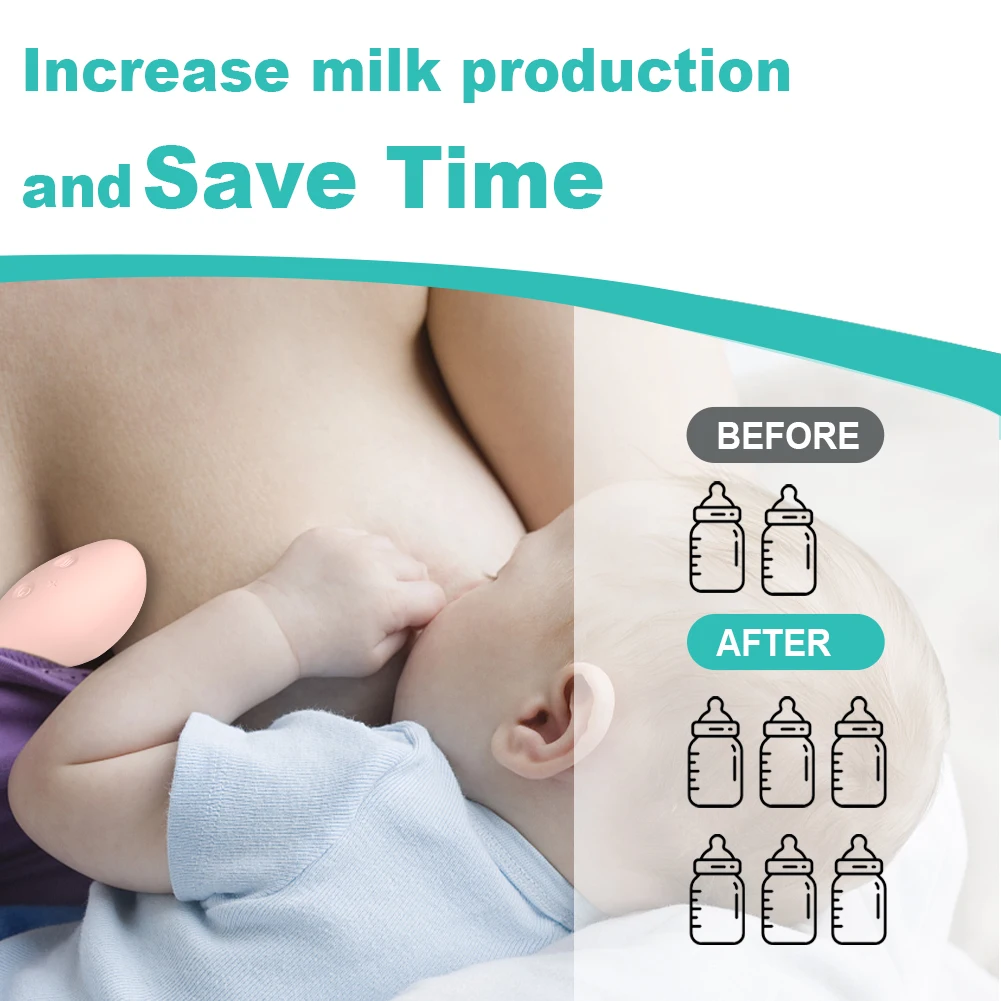 Increase milk production
and Save Time

BEFORE

AFTER